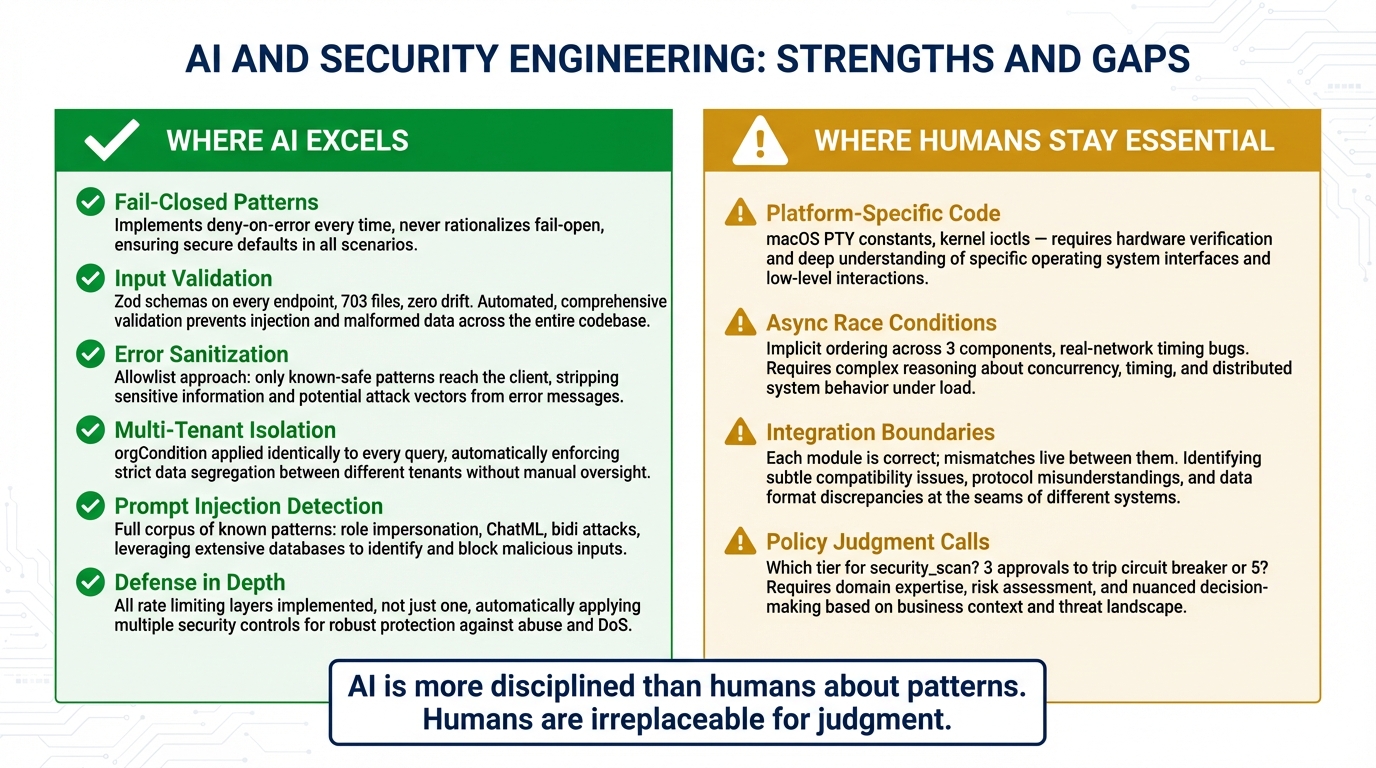 AI AND SECURITY ENGINEERING: STRENGTHS AND GAPS

WHERE AI EXCELS

Fail-Closed Patterns
Implements deny-on-error every time, never rationalizes fail-open, ensuring secure defaults in all scenarios.

Input Validation
Zod schemas on every endpoint, 703 files, zero drift. Automated, comprehensive validation prevents injection and malformed data across the entire codebase.

Error Sanitization
Allowlist approach: only known-safe patterns reach the client, stripping sensitive information and potential attack vectors from error messages.

Multi-Tenant Isolation
orgCondition applied identically to every query, automatically enforcing strict data segregation between different tenants without manual oversight.

Prompt Injection Detection
Full corpus of known patterns: role impersonation, ChatML, bidi attacks, leveraging extensive databases to identify and block malicious inputs.

Defense in Depth
All rate limiting layers implemented, not just one, automatically applying multiple security controls for robust protection against abuse and DoS.

WHERE HUMANS STAY ESSENTIAL

Platform-Specific Code
macOS PTY constants, kernel ioctls — requires hardware verification and deep understanding of specific operating system interfaces and low-level interactions.

Async Race Conditions
Implicit ordering across 3 components, real-network timing bugs. Requires complex reasoning about concurrency, timing, and distributed system behavior under load.

Integration Boundaries
Each module is correct; mismatches live between them. Identifying subtle compatibility issues, protocol misunderstandings, and data format discrepancies at the seams of different systems.

Policy Judgment Calls
Which tier for security_scan? 3 approvals to trip circuit breaker or 5? Requires domain expertise, risk assessment, and nuanced decision-making based on business context and threat landscape.

AI is more disciplined than humans about patterns.
Humans are irreplaceable for judgment.